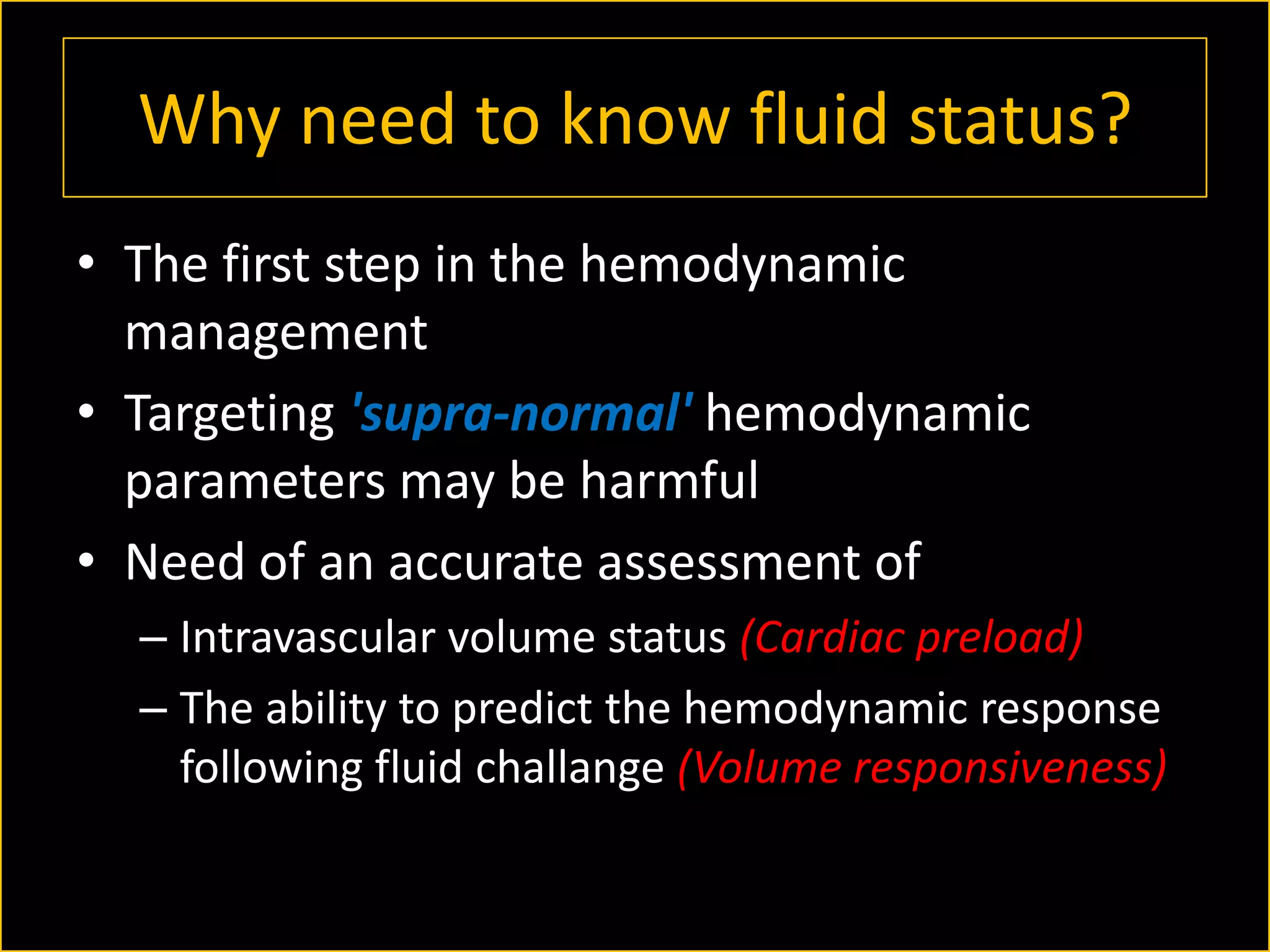 Why need to know fluid status?

• The first step in the hemodynamic management

• Targeting 'supra-normal' hemodynamic parameters may be harmful

• Need of an accurate assessment of

– Intravascular volume status (Cardiac preload)

– The ability to predict the hemodynamic response following fluid challange (Volume responsiveness)